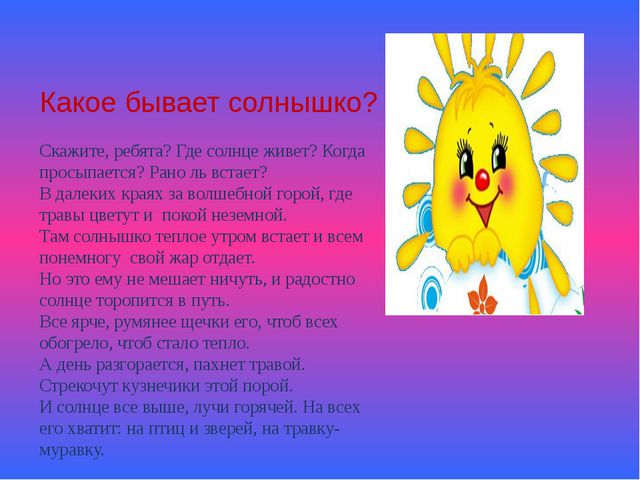 Какое бывает солнышко?

Скажите, ребята? Где солнце живет? Когда просыпается? Рано ль встает?
В далеких краях за волшебной горой, где травы цветут и покой неземной.
Там солнышко теплое утром встает и всем понемногу свой жар отдает.
Но это ему не мешает ничуть, и радостно солнце торопится в путь.
Все ярче, румянее щечки его, чтоб всех обогрело, чтоб стало тепло.
А день разгорается, пахнет травой.
Стрекочут кузнечики этой порой.
И солнце все выше, лучи горячей. На всех его хватит: на птиц и зверей, на травку-муравку.